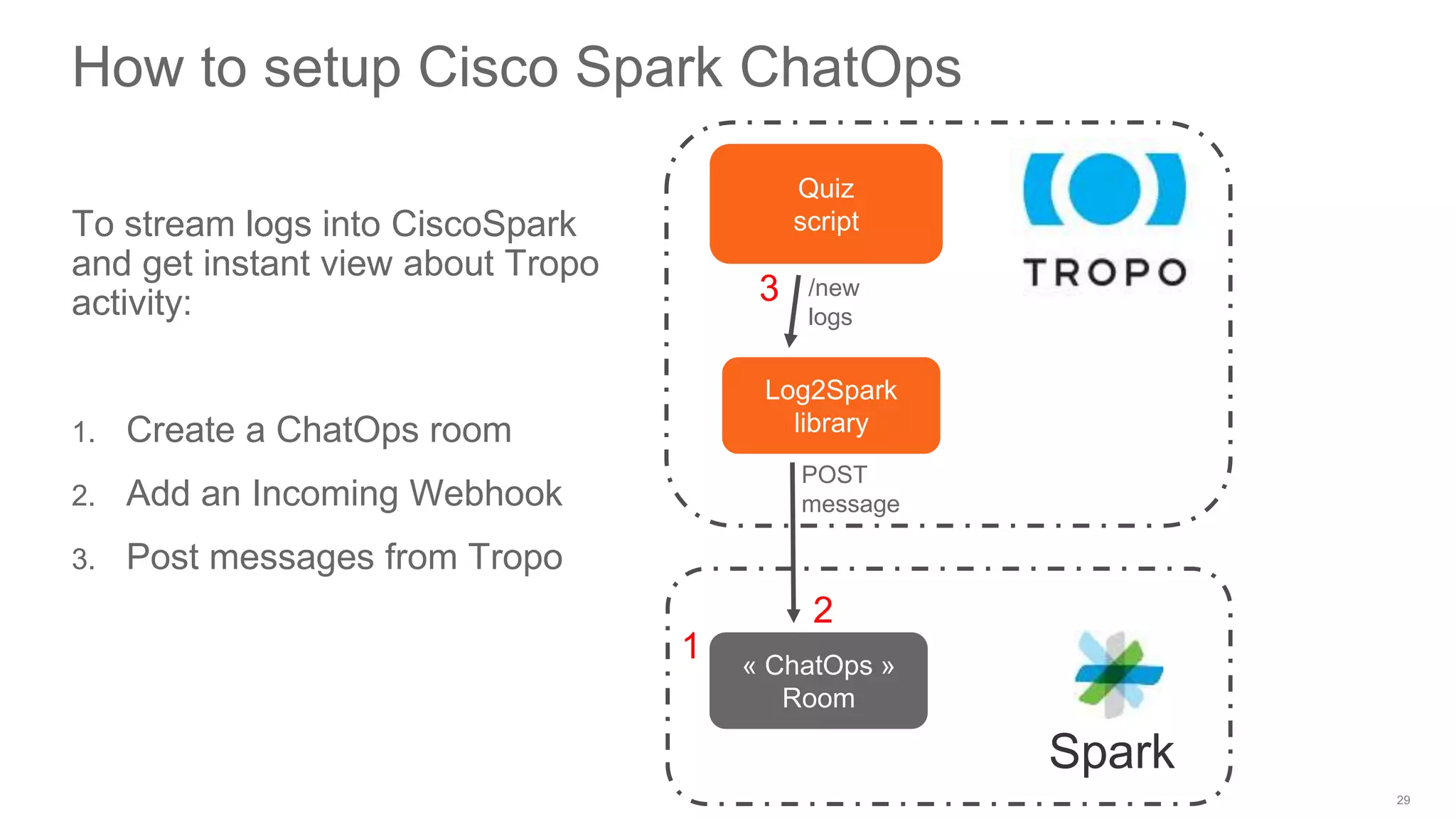 How to setup Cisco Spark ChatOps

To stream logs into CiscoSpark and get instant view about Tropo activity:

1. Create a ChatOps room
2. Add an Incoming Webhook
3. Post messages from Tropo

Quiz script

TROPO

3 /new logs

Log2Spark library

POST message

2

1

« ChatOps » Room

Spark

29